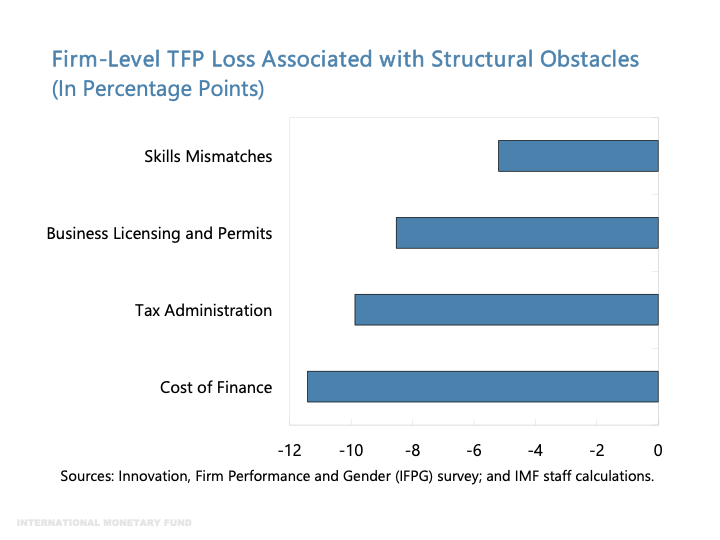 Firm-Level TFP Loss Associated with Structural Obstacles
(In Percentage Points)

Skills Mismatches

Business Licensing and Permits

Tax Administration

Cost of Finance

-12 -10 -8 -6 -4 -2 0

Sources: Innovation, Firm Performance and Gender (IFPG) survey; and IMF staff calculations.

INTERNATIONAL MONETARY FUND